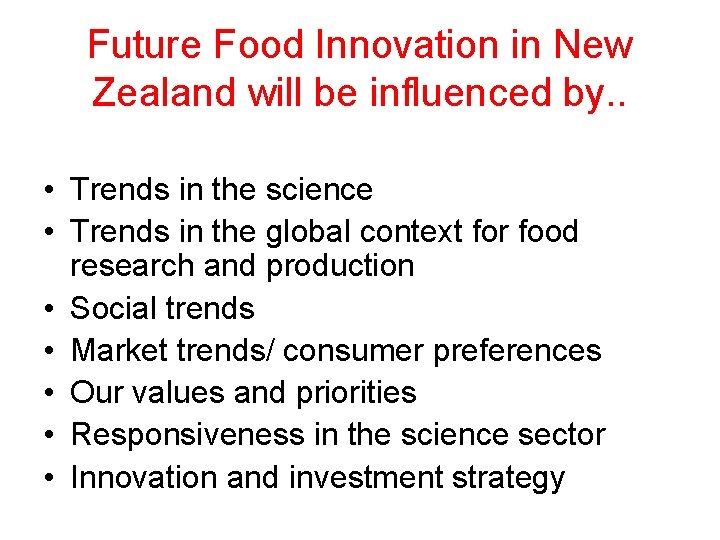 Future Food Innovation in New Zealand will be influenced by..

• Trends in the science
• Trends in the global context for food research and production
• Social trends
• Market trends/ consumer preferences
• Our values and priorities
• Responsiveness in the science sector
• Innovation and investment strategy